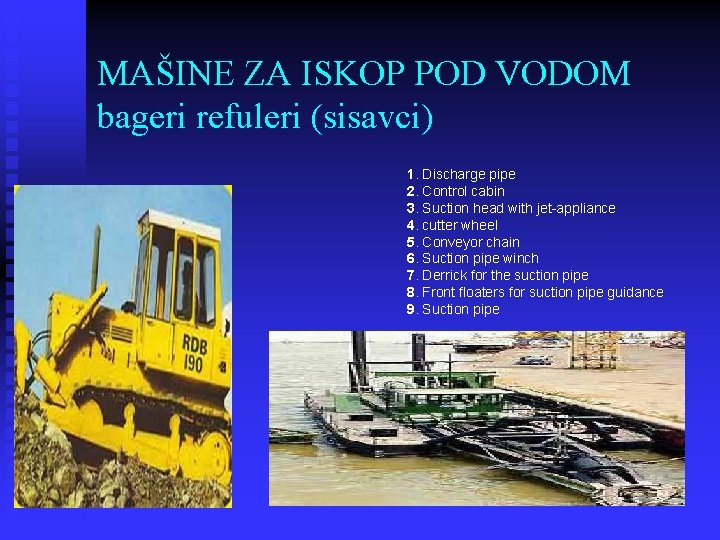 MAŠINE ZA ISKOP POD VODOM
bageri refuleri (sisavci)

1. Discharge pipe
2. Control cabin
3. Suction head with jet-appliance
4. cutter wheel
5. Conveyor chain
6. Suction pipe winch
7. Derrick for the suction pipe
8. Front floaters for suction pipe guidance
9. Suction pipe

RDB 190